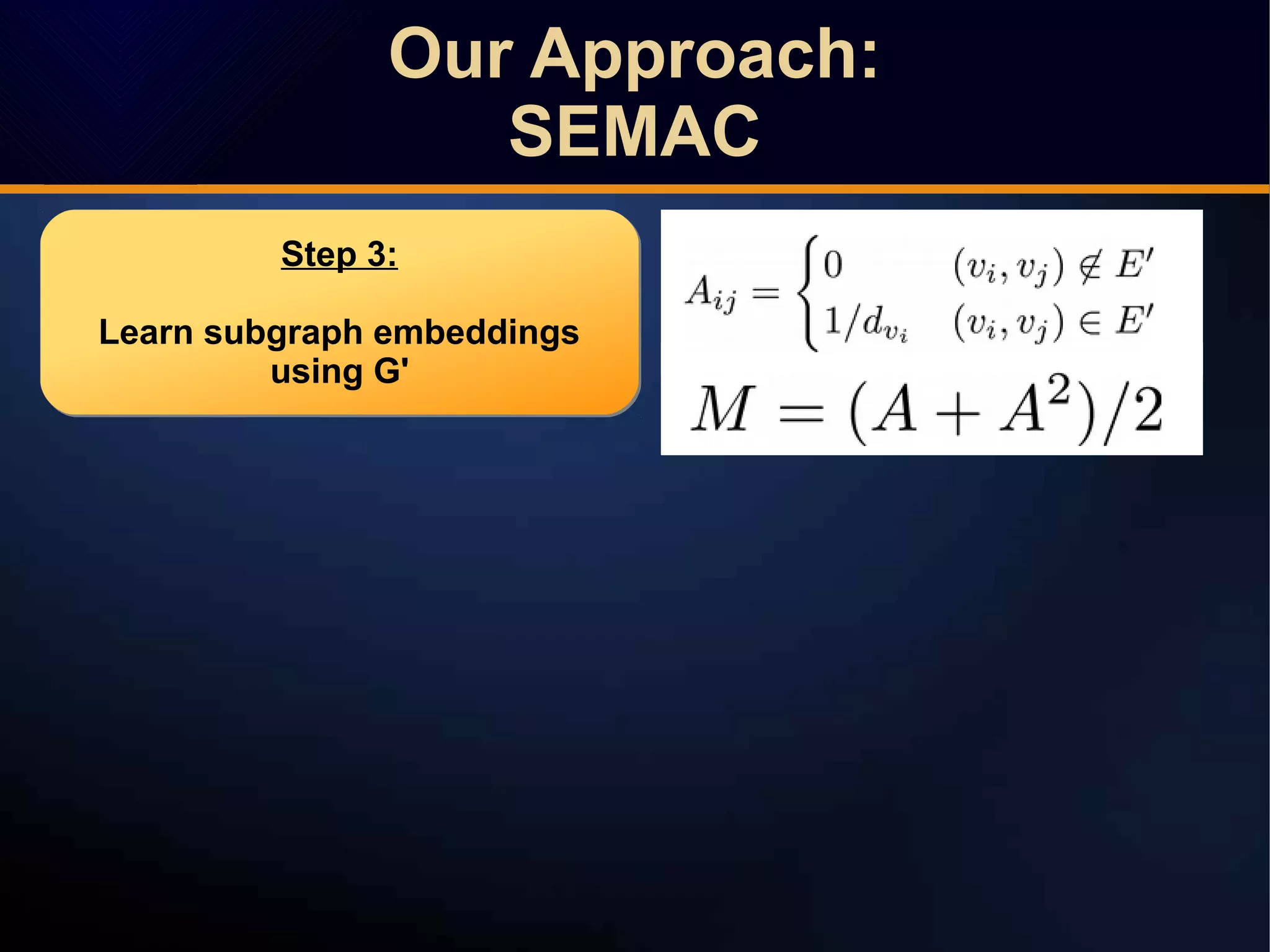 Our Approach: SEMAC

Step 3:

Learn subgraph embeddings using G'

$A_{ij} = \begin{cases} 0 & (v_i, v_j) \notin E' \\ 1/d_{v_i} & (v_i, v_j) \in E' \end{cases}$

$M = (A + A^2)/2$